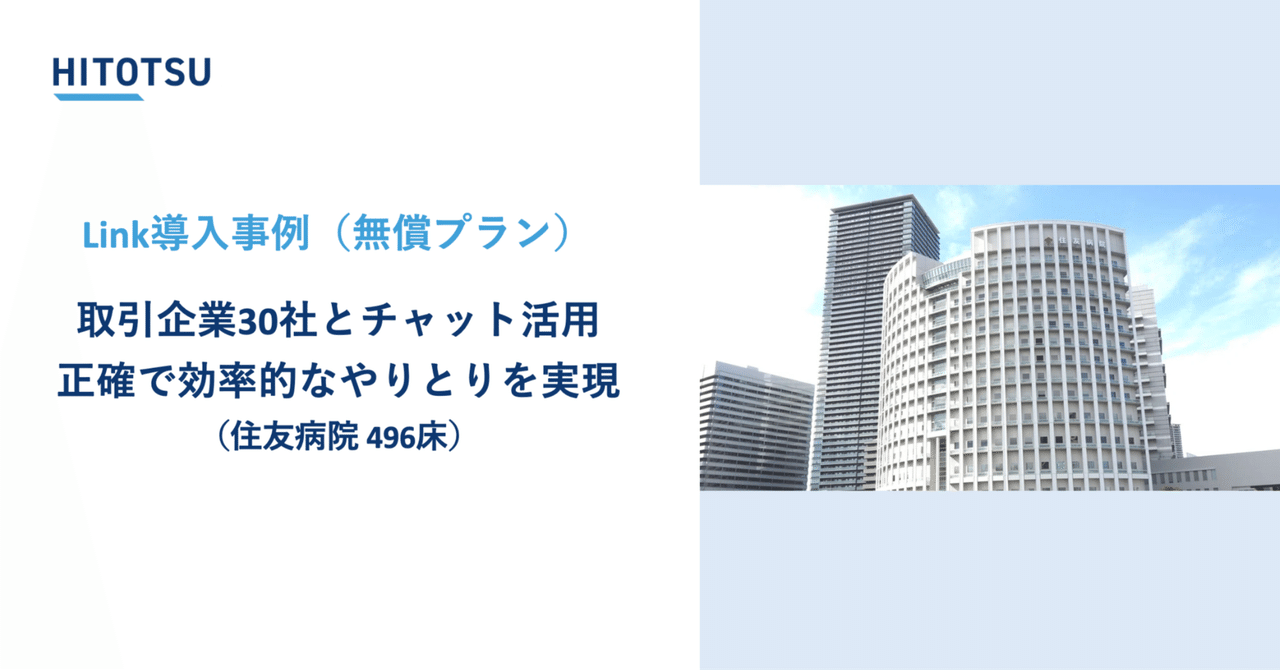 HITOTSU

Link導入事例（無償プラン）

取引企業30社とチャット活用
正確で効率的なやりとりを実現
（住友病院 496床）